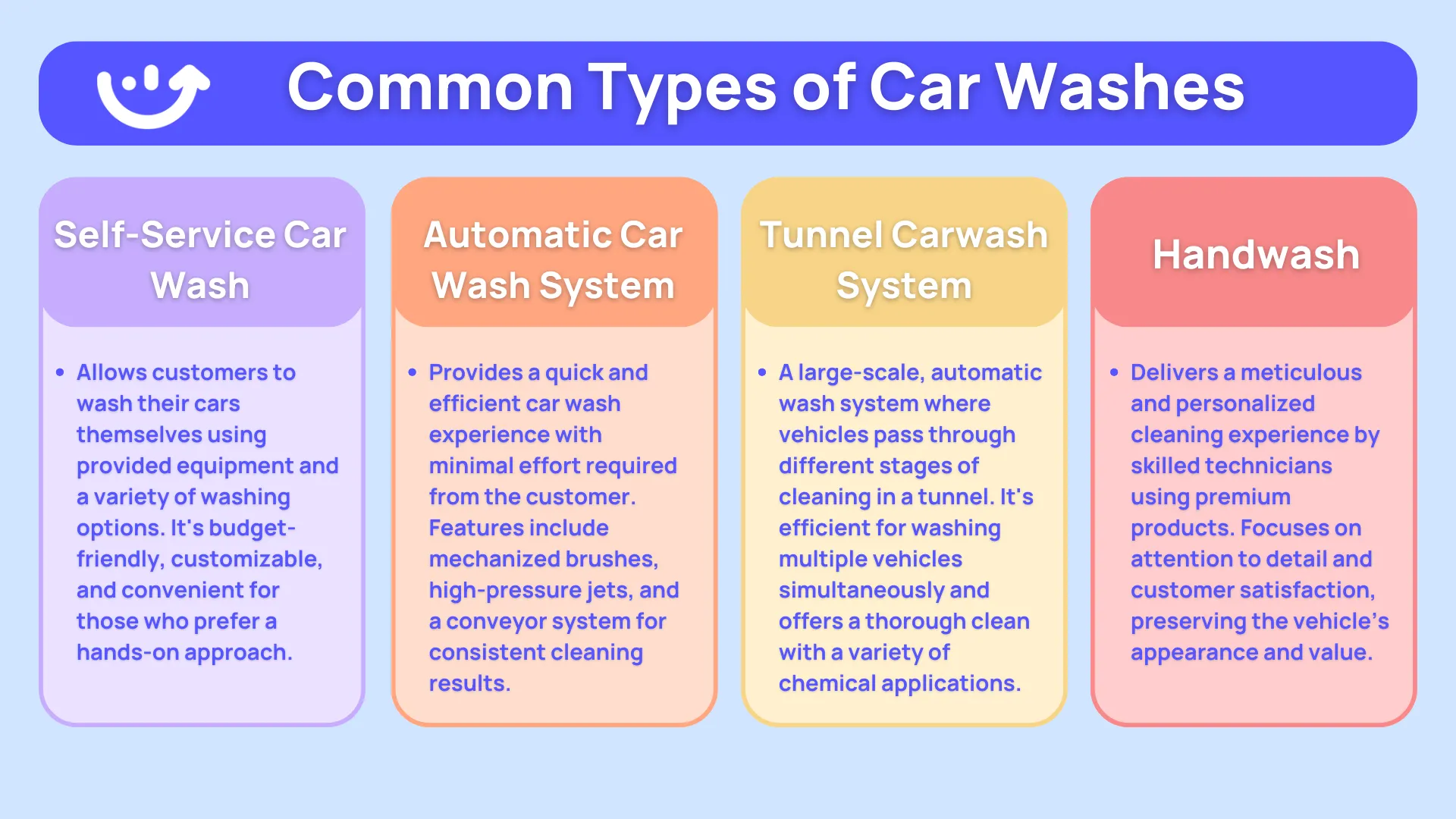 Common Types of Car Washes

Self-Service Car Wash

• Allows customers to wash their cars themselves using provided equipment and a variety of washing options. It's budget-friendly, customizable, and convenient for those who prefer a hands-on approach.

Automatic Car Wash System

• Provides a quick and efficient car wash experience with minimal effort required from the customer. Features include mechanized brushes, high-pressure jets, and a conveyor system for consistent cleaning results.

Tunnel Carwash System

• A large-scale, automatic wash system where vehicles pass through different stages of cleaning in a tunnel. It's efficient for washing multiple vehicles simultaneously and offers a thorough clean with a variety of chemical applications.

Handwash

• Delivers a meticulous and personalized cleaning experience by skilled technicians using premium products. Focuses on attention to detail and customer satisfaction, preserving the vehicle's appearance and value.